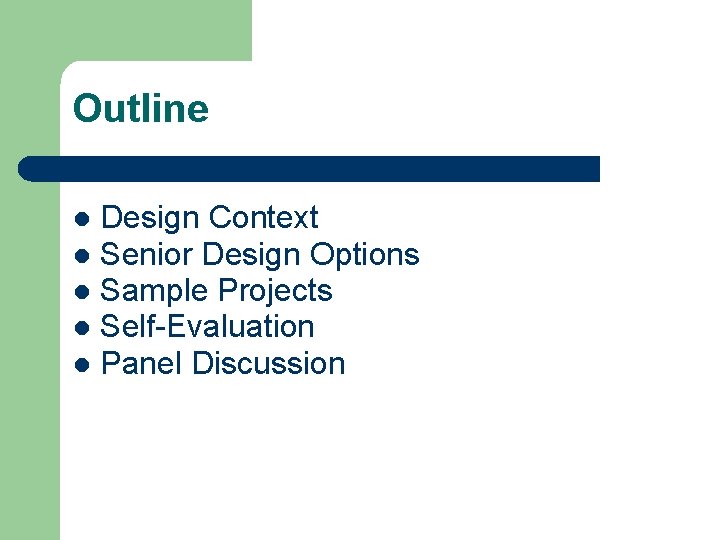 Outline

- Design Context
- Senior Design Options
- Sample Projects
- Self-Evaluation
- Panel Discussion